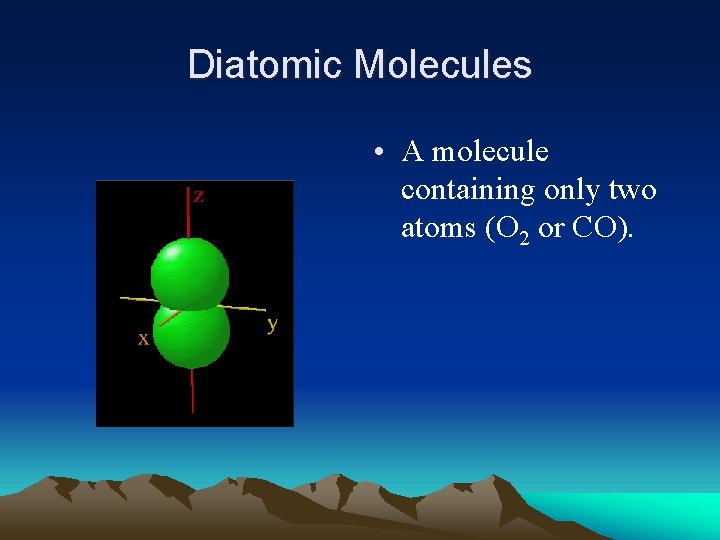 Diatomic Molecules

z

y

x

• A molecule containing only two atoms ($O_2$ or CO).